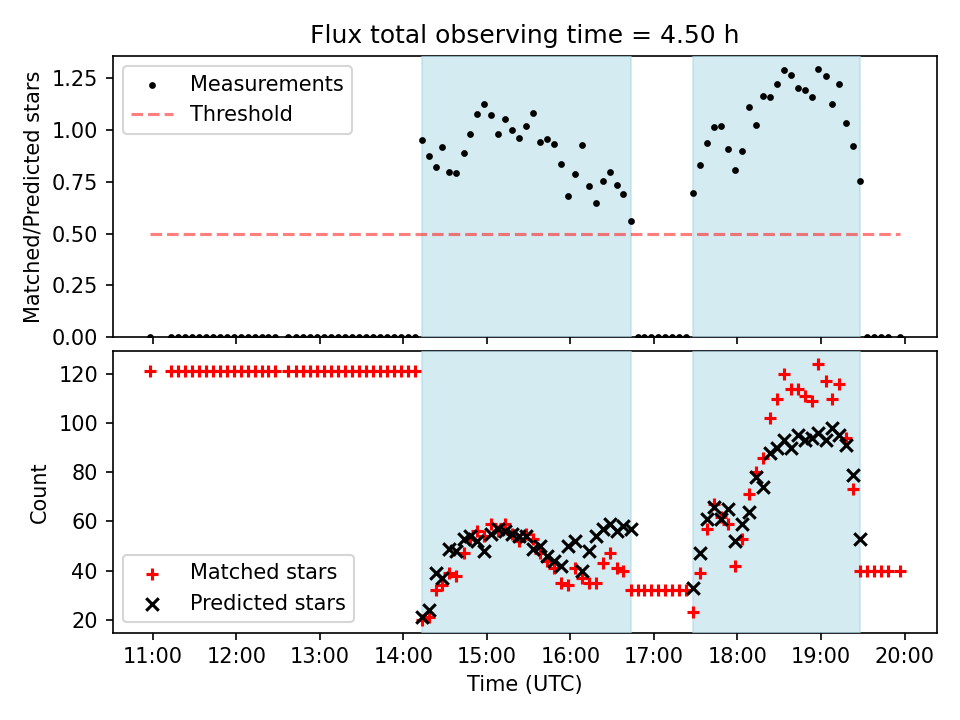 Flux total observing time = 4.50 h

Measurements
Threshold

Matched/Predicted stars

1.25
1.00
0.75
0.50
0.25
0.00

Count

120
100
80
60
40
20

Matched stars
Predicted stars

11:00
12:00
13:00
14:00
15:00
16:00
17:00
18:00
19:00
20:00

Time (UTC)